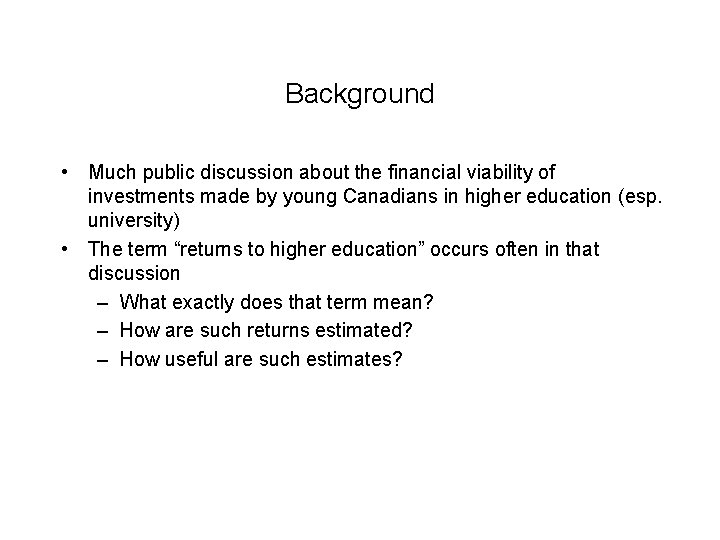 Background

• Much public discussion about the financial viability of investments made by young Canadians in higher education (esp. university)
• The term “returns to higher education” occurs often in that discussion
– What exactly does that term mean?
– How are such returns estimated?
– How useful are such estimates?